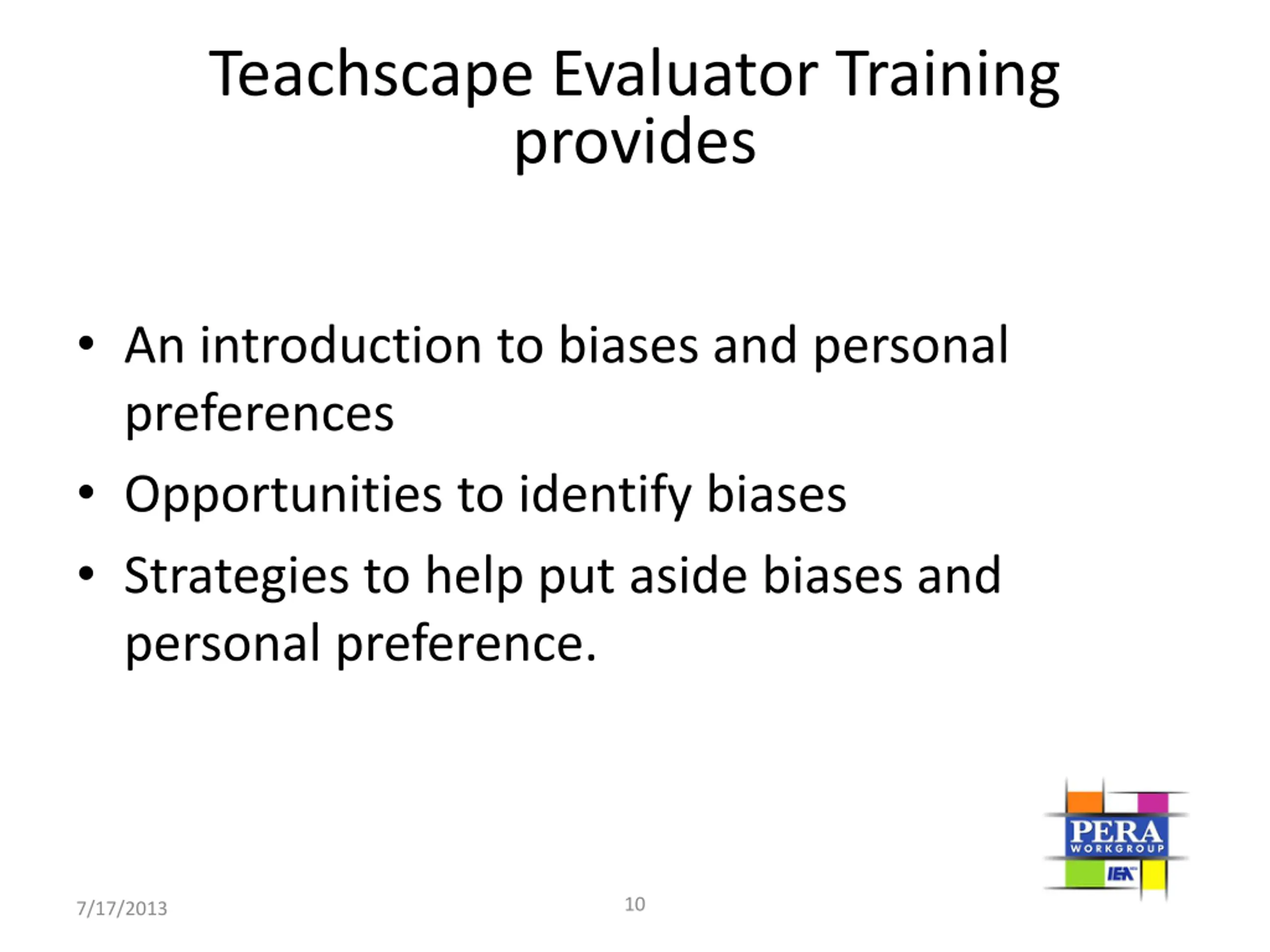 Teachscape Evaluator Training provides

• An introduction to biases and personal preferences
• Opportunities to identify biases
• Strategies to help put aside biases and personal preference.

PERA
WORKGROUP
IEA

7/17/2013

10